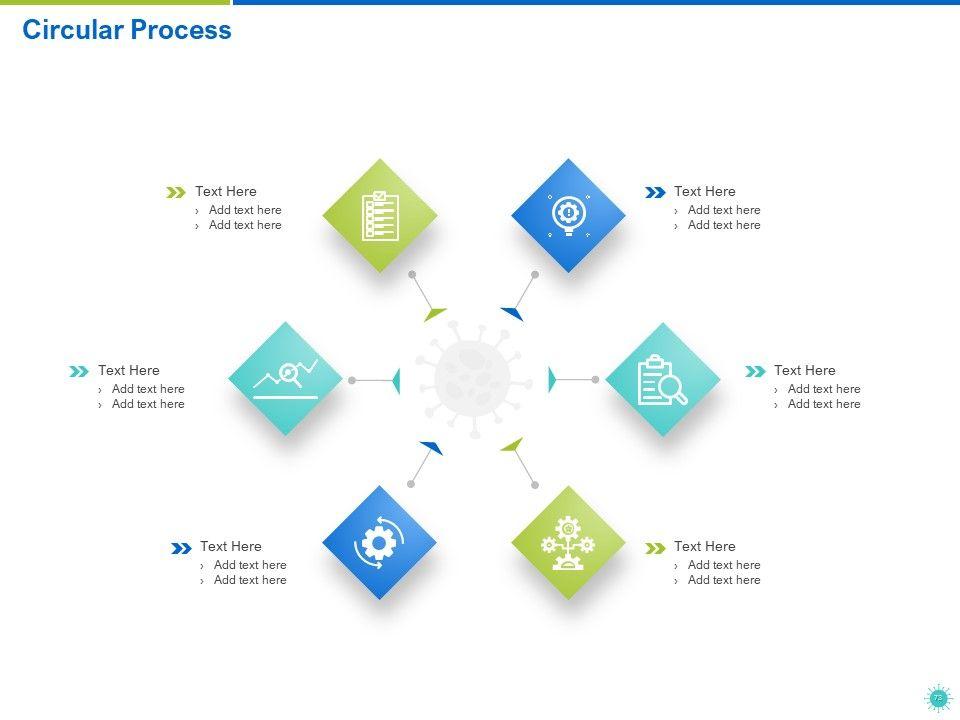 Circular Process

Text Here
› Add text here
› Add text here

Text Here
› Add text here
› Add text here

Text Here
› Add text here
› Add text here

Text Here
› Add text here
› Add text here

Text Here
› Add text here
› Add text here

Text Here
› Add text here
› Add text here

72